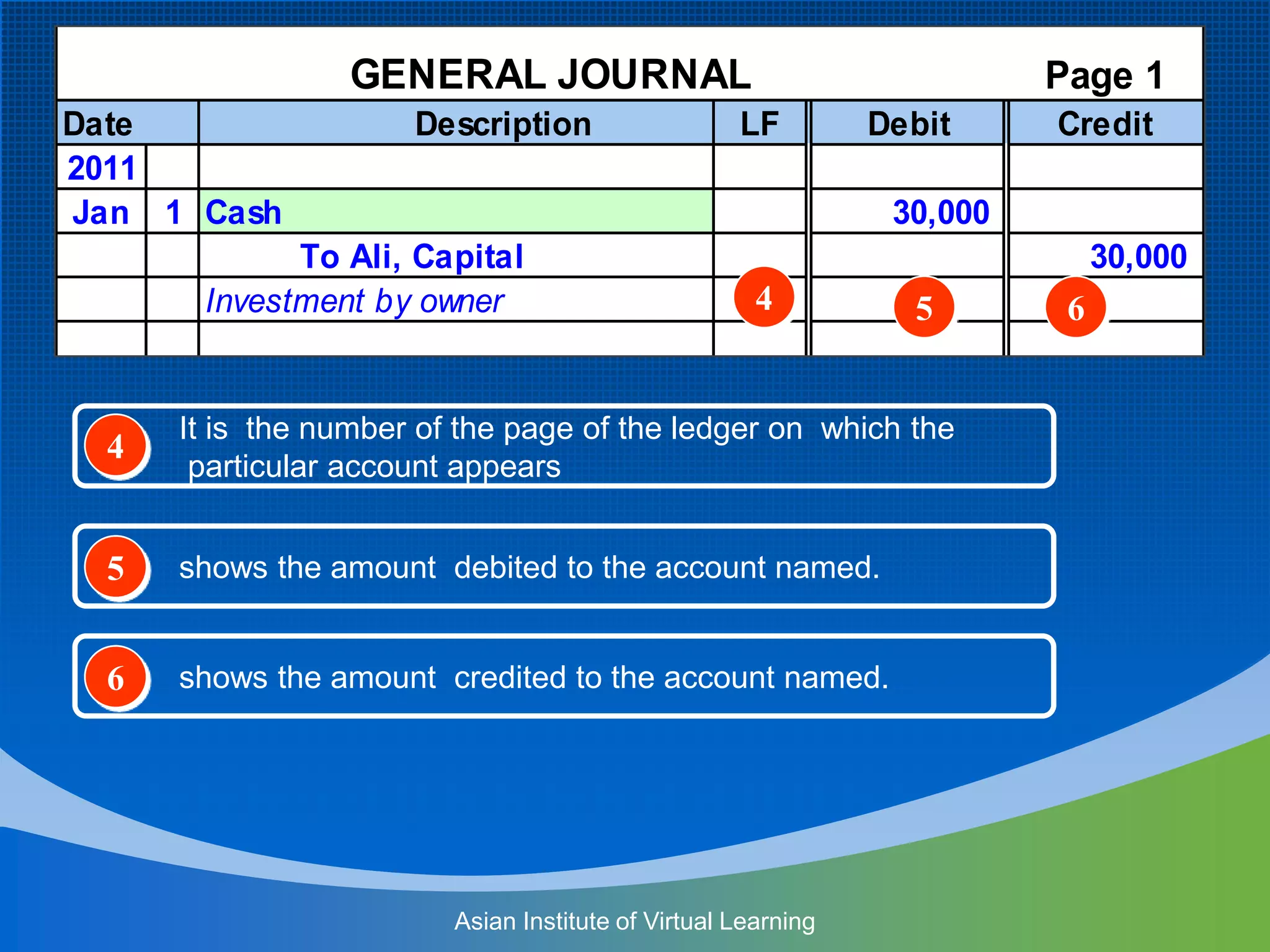 GENERAL JOURNAL Page 1

| Date | | Description | LF | Debit | Credit |
|---|---|---|---|---|---|
| 2011 | | | | | |
| Jan | 1 | Cash | | 30,000 | |
| | | To Ali, Capital | | | 30,000 |
| | | Investment by owner | 4 | 5 | 6 |
| | | | | | |

4 It is the number of the page of the ledger on which the particular account appears

5 shows the amount debited to the account named.

6 shows the amount credited to the account named.

Asian Institute of Virtual Learning